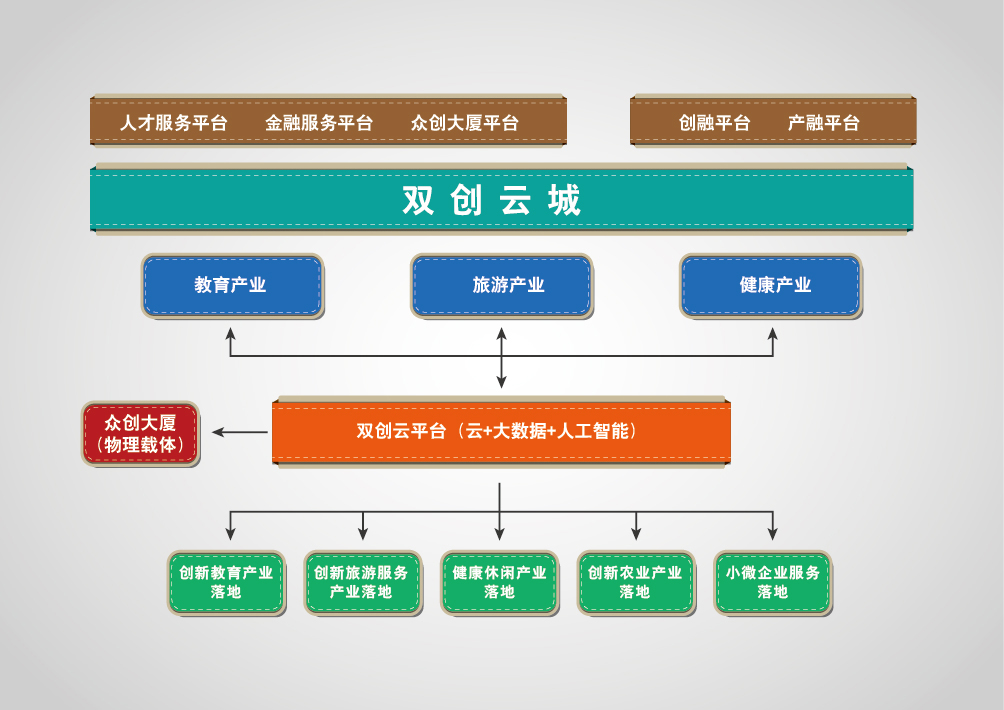 人才服务平台 金融服务平台 众创大厦平台

创融平台 产融平台

双创云城

教育产业

旅游产业

健康产业

众创大厦（物理载体）

双创云平台（云+大数据+人工智能）

创新教育产业落地

创新旅游服务产业落地

健康休闲产业落地

创新农业产业落地

小微企业服务落地